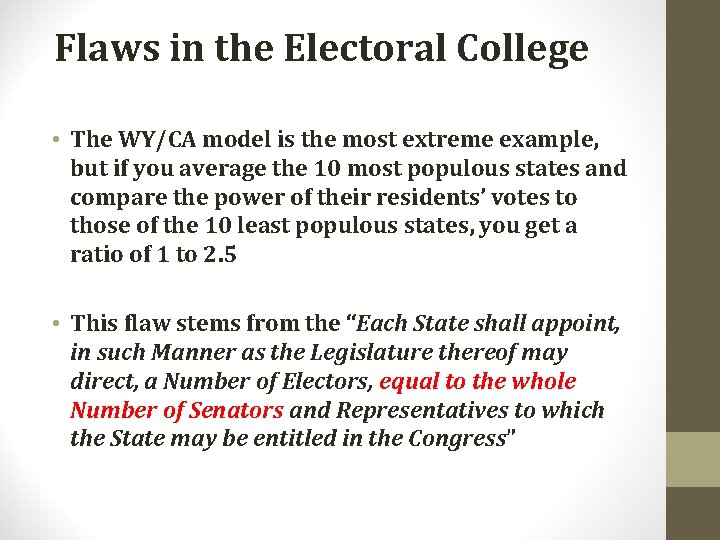 Flaws in the Electoral College

• The WY/CA model is the most extreme example, but if you average the 10 most populous states and compare the power of their residents' votes to those of the 10 least populous states, you get a ratio of 1 to 2.5

• This flaw stems from the "Each State shall appoint, in such Manner as the Legislature thereof may direct, a Number of Electors, equal to the whole Number of Senators and Representatives to which the State may be entitled in the Congress"